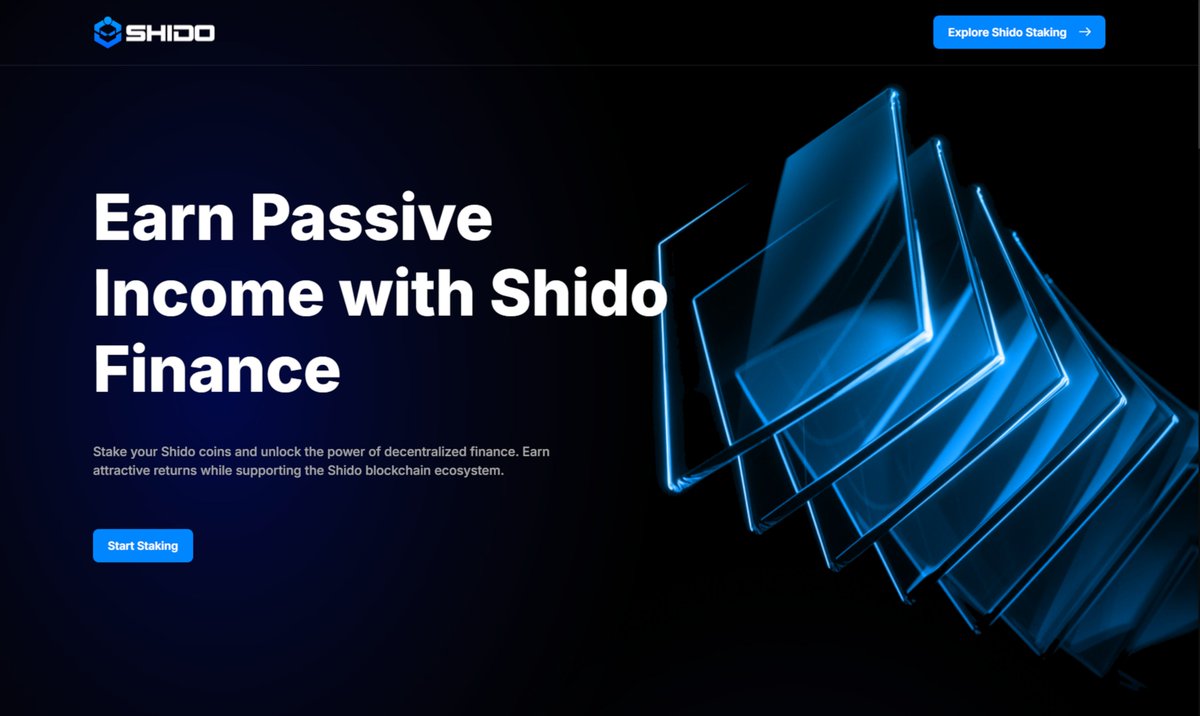 SHIDO

Explore Shido Staking →

Earn Passive Income with Shido Finance

Stake your Shido coins and unlock the power of decentralized finance. Earn attractive returns while supporting the Shido blockchain ecosystem.

Start Staking